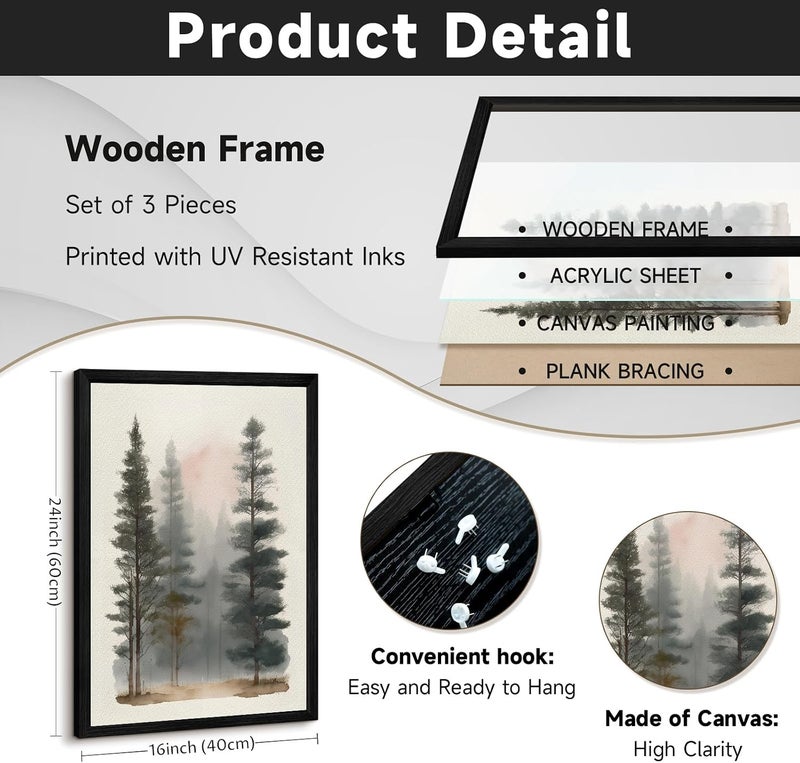 Product Detail

Wooden Frame

Set of 3 Pieces

Printed with UV Resistant Inks

• WOODEN FRAME •

• ACRYLIC SHEET •

• CANVAS PAINTING •

• PLANK BRACING •

24inch (60cm)

16inch (40cm)

Convenient hook:

Easy and Ready to Hang

Made of Canvas:

High Clarity